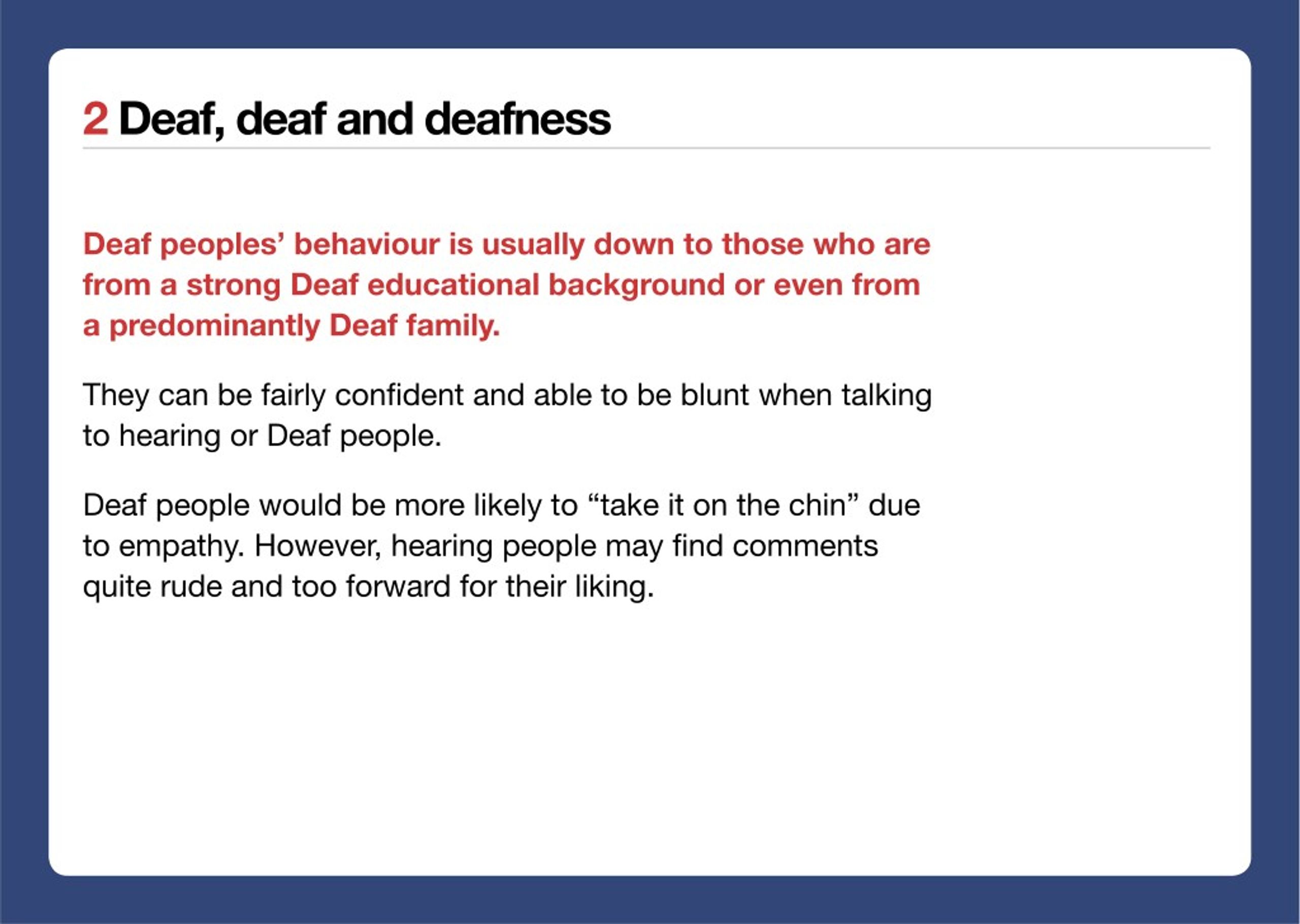 2 Deaf, deaf and deafness

Deaf peoples' behaviour is usually down to those who are from a strong Deaf educational background or even from a predominantly Deaf family.

They can be fairly confident and able to be blunt when talking to hearing or Deaf people.

Deaf people would be more likely to "take it on the chin" due to empathy. However, hearing people may find comments quite rude and too forward for their liking.